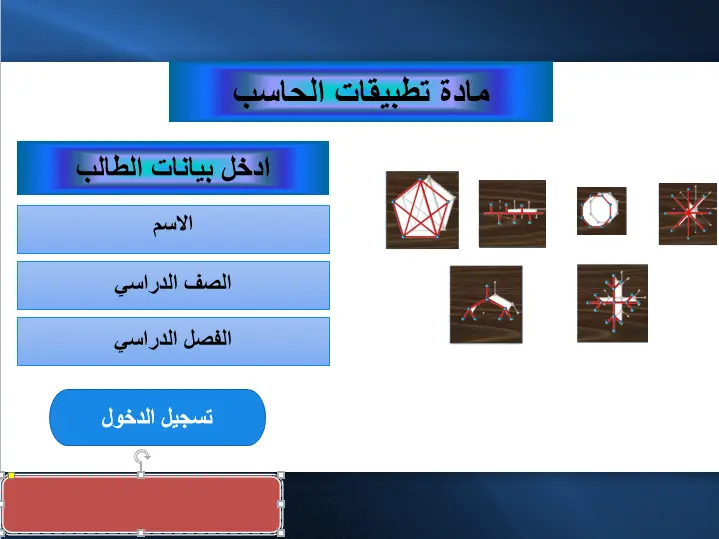 مادة تطبيقات الحاسب

ادخل بيانات الطالب

الاسم

الصف الدراسي

الفصل الدراسي

تسجيل الدخول